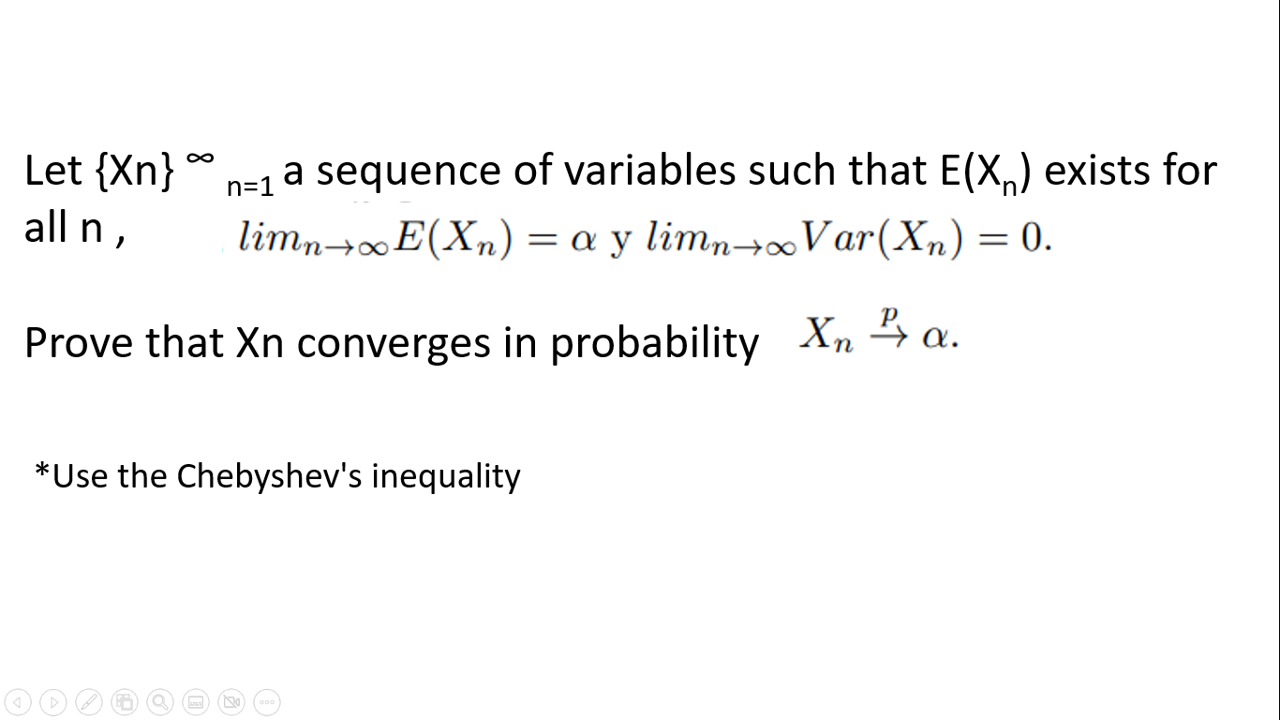 Let $\{Xn\}^{\infty}_{n=1}$ a sequence of variables such that $E(X_n)$ exists for all n , $lim_{n\to\infty}E(X_n) = \alpha$ y $lim_{n\to\infty}Var(X_n) = 0.$

Prove that Xn converges in probability $X_n \xrightarrow{p} \alpha.$

*Use the Chebyshev's inequality